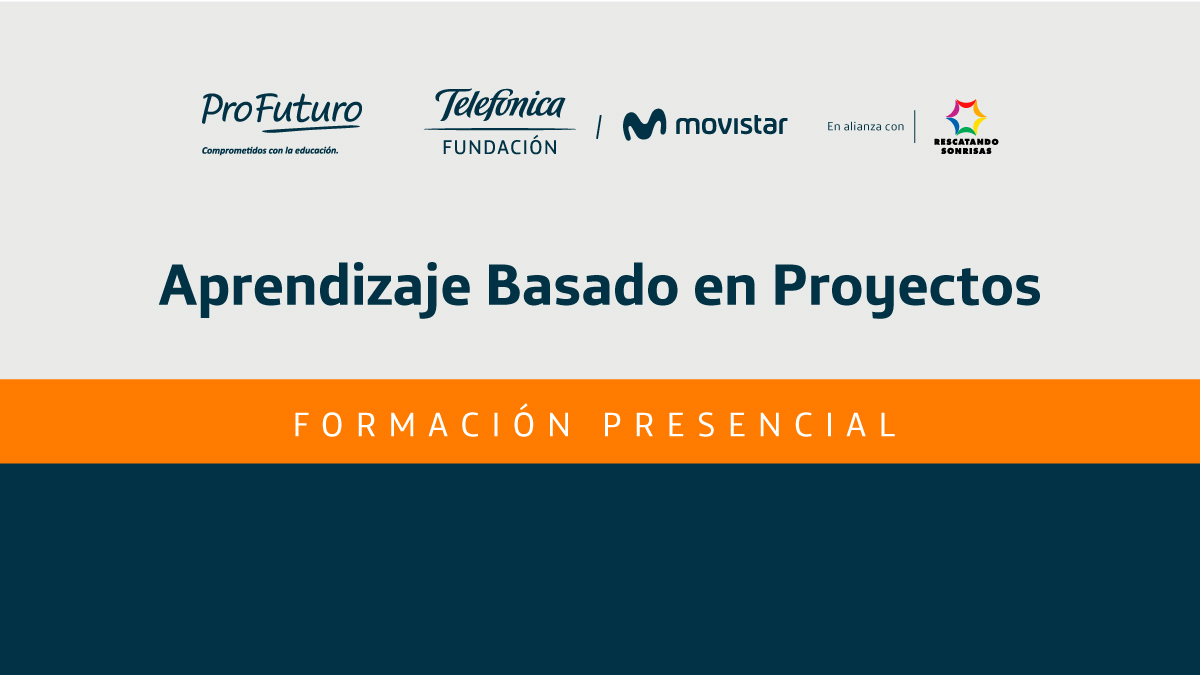 ProFuturo
Comprometidos con la educación.

Telefónica
FUNDACIÓN

/ movistar

En alianza con

RESCATANDO SONRISAS

Aprendizaje Basado en Proyectos

FORMACIÓN PRESENCIAL